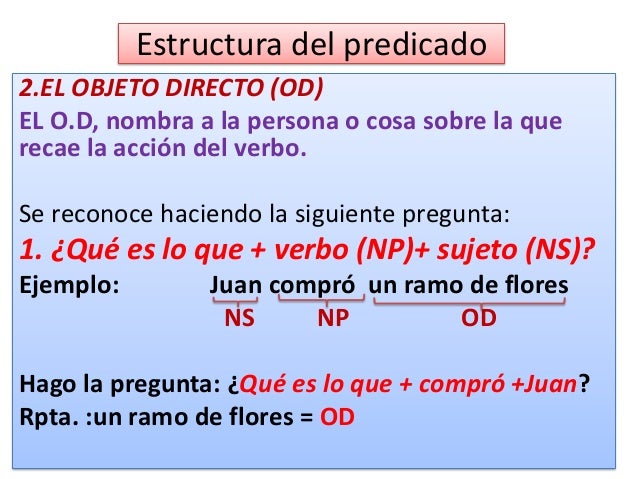 Estructura del predicado

2.EL OBJETO DIRECTO (OD)

EL O.D, nombra a la persona o cosa sobre la que recae la acción del verbo.

Se reconoce haciendo la siguiente pregunta:

1. ¿Qué es lo que + verbo (NP)+ sujeto (NS)?

Ejemplo: Juan compró un ramo de flores

NS NP OD

Hago la pregunta: ¿Qué es lo que + compró +Juan?

Rpta. :un ramo de flores = OD